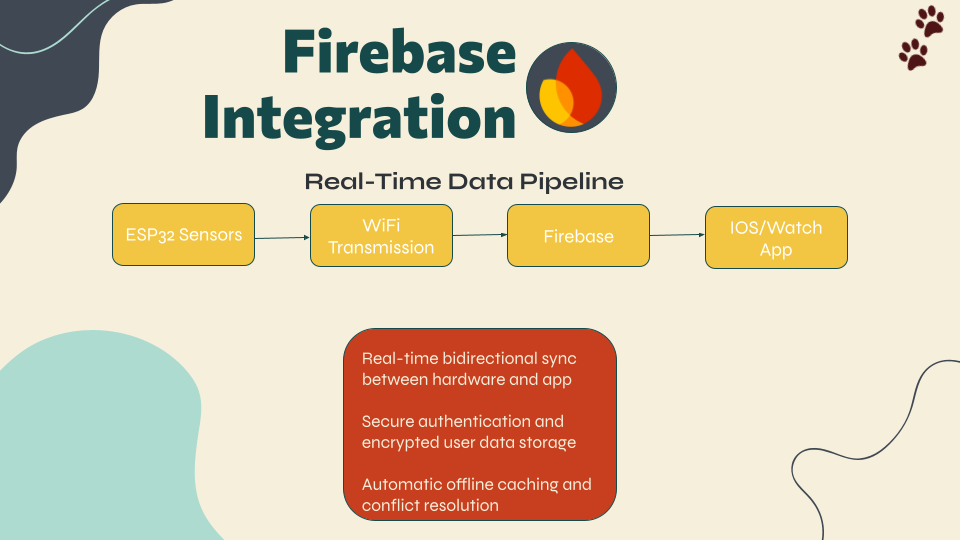 Firebase Integration

Real-Time Data Pipeline

ESP32 Sensors

WiFi Transmission

Firebase

IOS/Watch App

Real-time bidirectional sync between hardware and app

Secure authentication and encrypted user data storage

Automatic offline caching and conflict resolution